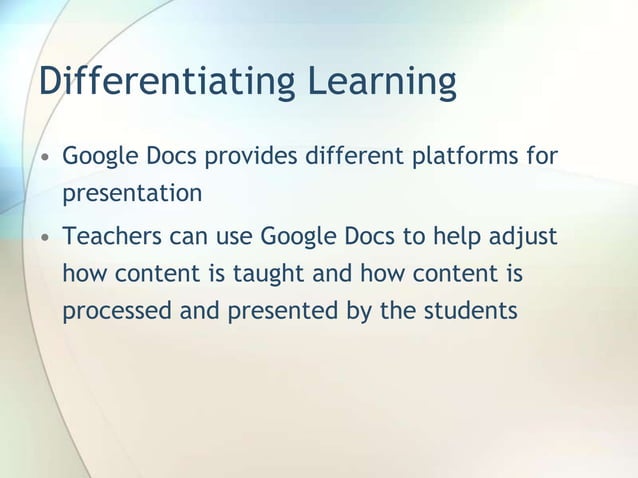 Differentiating Learning

• Google Docs provides different platforms for presentation

• Teachers can use Google Docs to help adjust how content is taught and how content is processed and presented by the students